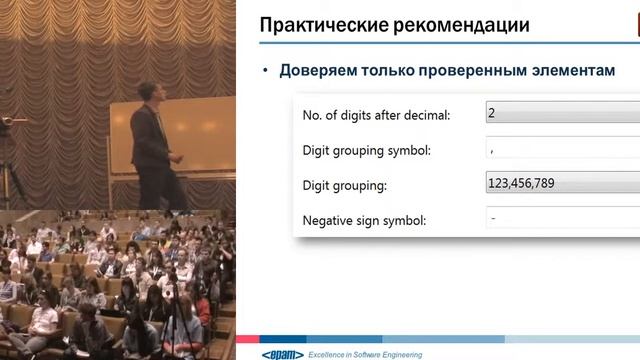 Практические рекомендации

• Доверяем только проверенным элементам

No. of digits after decimal: 2

Digit grouping symbol: ,

Digit grouping: 123,456,789

Negative sign symbol: -

<epam> Excellence in Software Engineering